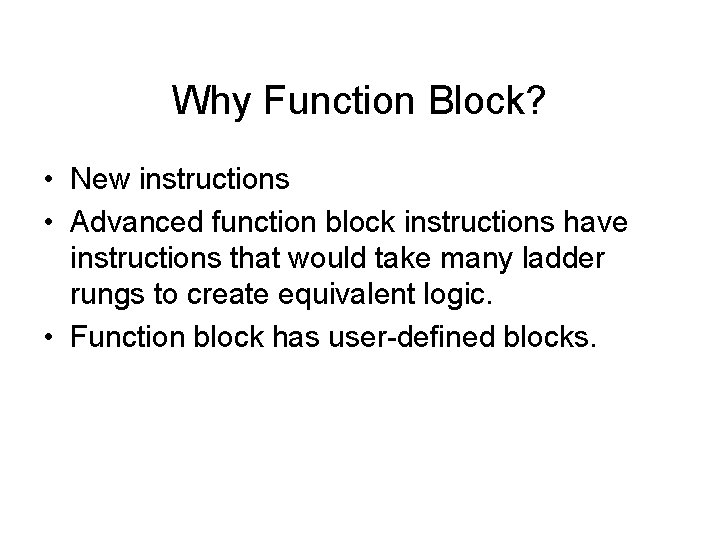 Why Function Block?

• New instructions
• Advanced function block instructions have instructions that would take many ladder rungs to create equivalent logic.
• Function block has user-defined blocks.